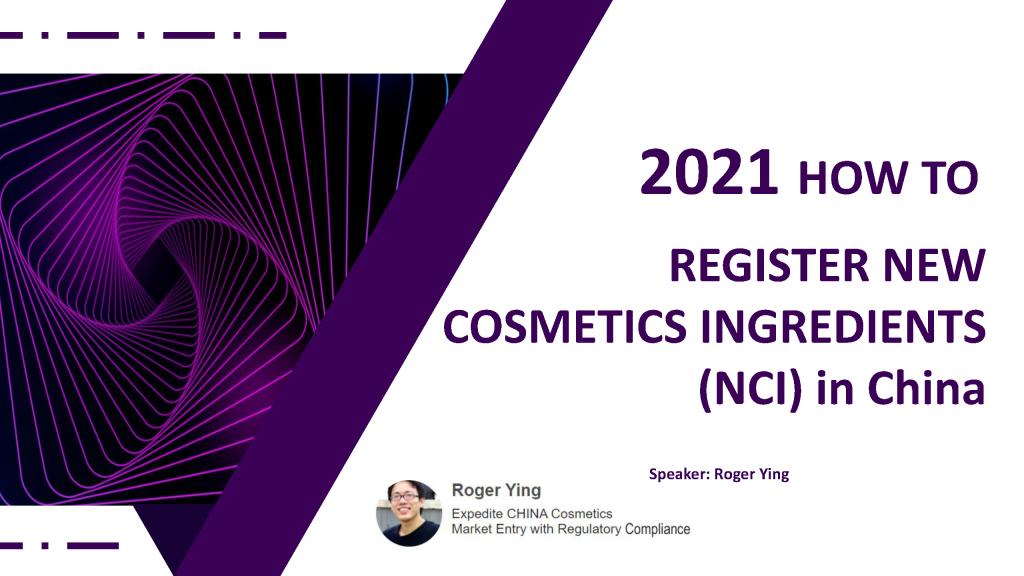 2021 HOW TO

REGISTER NEW COSMETICS INGREDIENTS (NCI) in China

Speaker: Roger Ying

Roger Ying
Expedite CHINA Cosmetics Market Entry with Regulatory Compliance